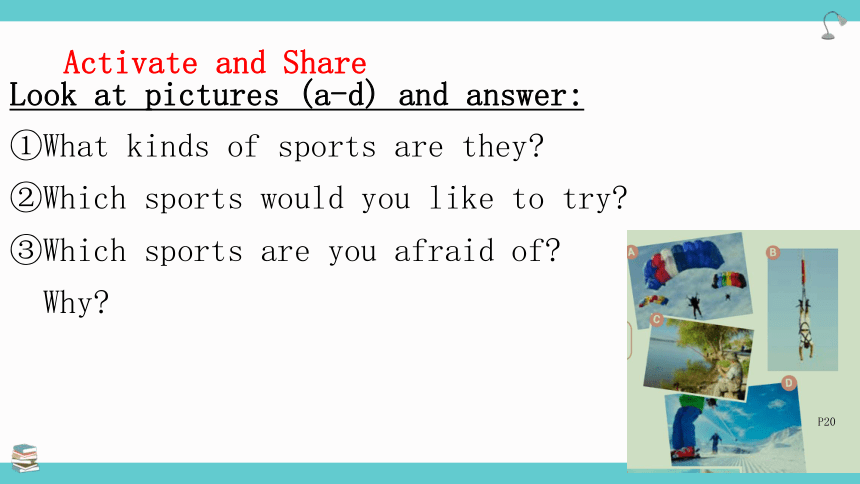 Activate and Share

Look at pictures (a-d) and answer:

①What kinds of sports are they?

②Which sports would you like to try?

③Which sports are you afraid of? Why?

A

B

C

D

P20